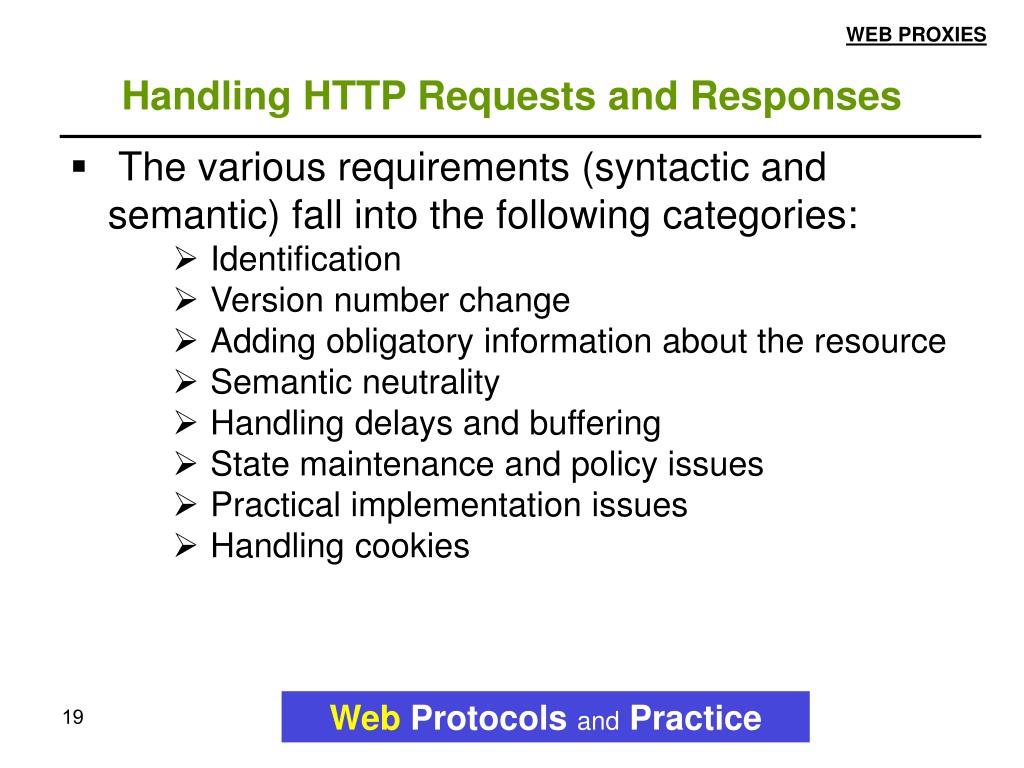 WEB PROXIES

Handling HTTP Requests and Responses

▪ The various requirements (syntactic and semantic) fall into the following categories:

➢ Identification
➢ Version number change
➢ Adding obligatory information about the resource
➢ Semantic neutrality
➢ Handling delays and buffering
➢ State maintenance and policy issues
➢ Practical implementation issues
➢ Handling cookies

19

Web Protocols and Practice